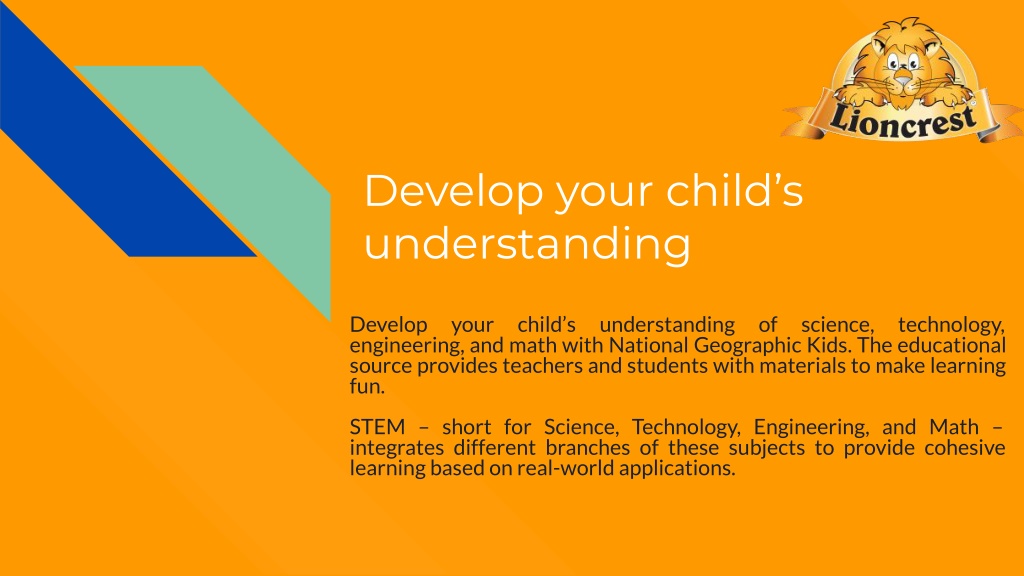 Lioncrest

Develop your child's understanding

Develop your child's understanding of science, technology, engineering, and math with National Geographic Kids. The educational source provides teachers and students with materials to make learning fun.

STEM – short for Science, Technology, Engineering, and Math – integrates different branches of these subjects to provide cohesive learning based on real-world applications.